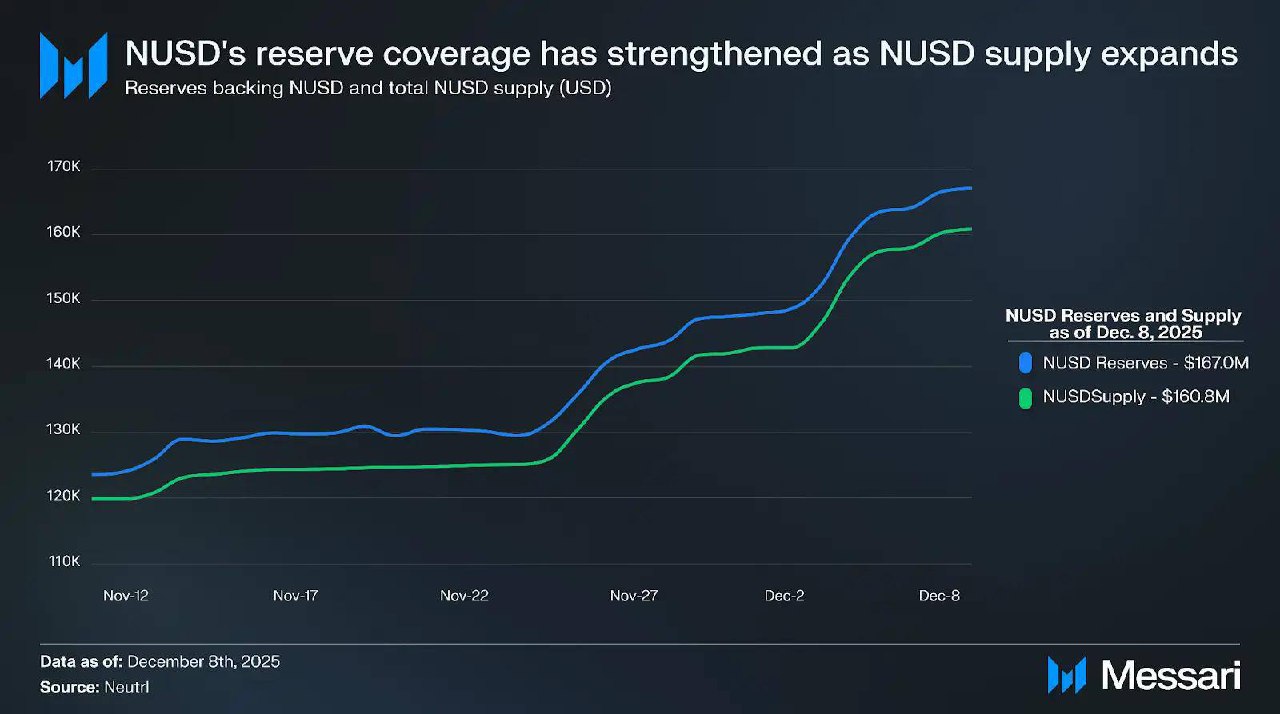 NUSD's reserve coverage has strengthened as NUSD supply expands
Reserves backing NUSD and total NUSD supply (USD)

170K
160K
150K
140K
130K
120K
110K

Nov-12
Nov-17
Nov-22
Nov-27
Dec-2
Dec-8

NUSD Reserves and Supply as of Dec. 8, 2025
NUSD Reserves - $167.0M
NUSDSupply - $160.8M

Data as of: December 8th, 2025
Source: Neutrl

Messari